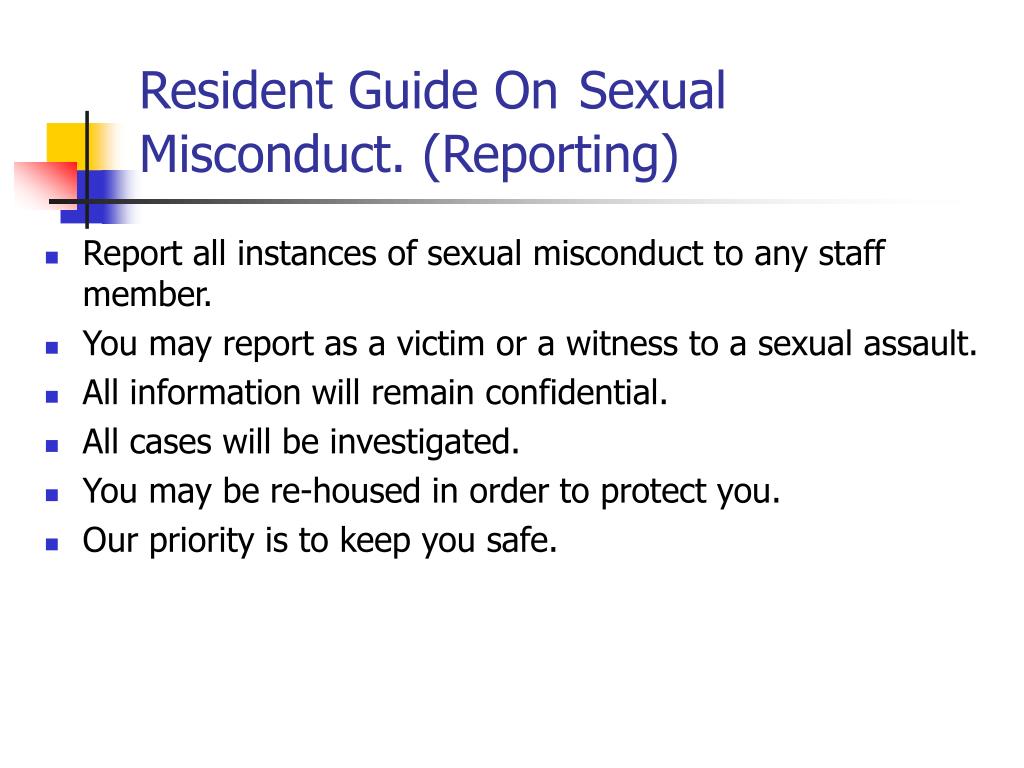 Resident Guide On Sexual Misconduct. (Reporting)

- Report all instances of sexual misconduct to any staff member.
- You may report as a victim or a witness to a sexual assault.
- All information will remain confidential.
- All cases will be investigated.
- You may be re-housed in order to protect you.
- Our priority is to keep you safe.